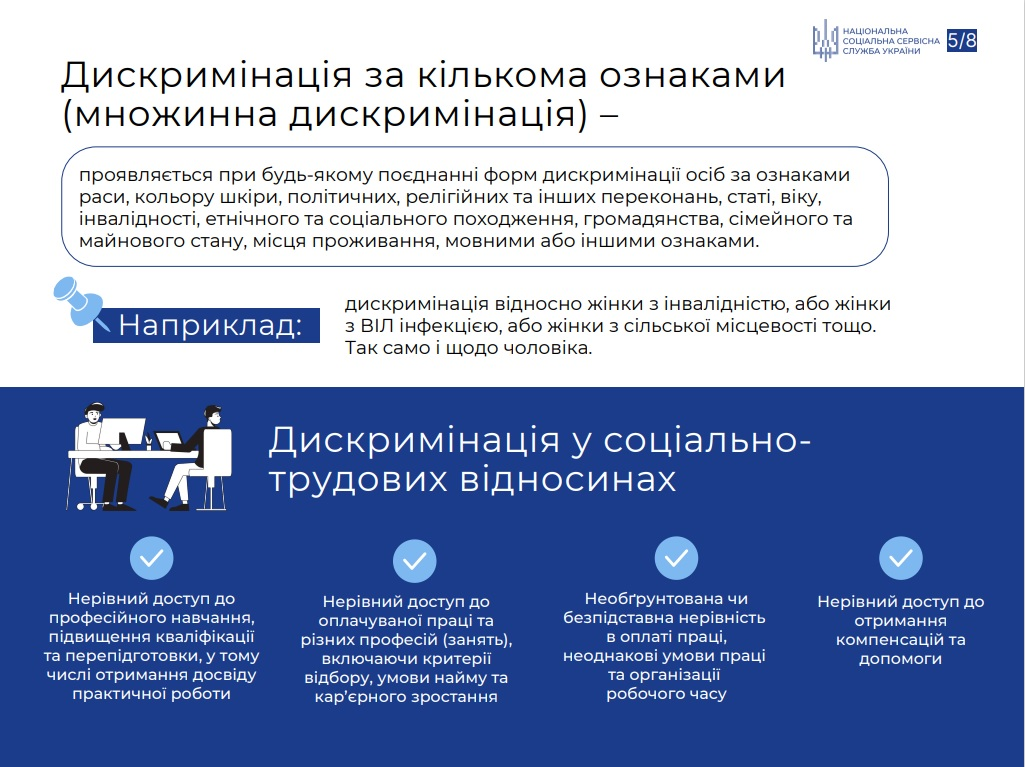 НАЦІОНАЛЬНА СОЦІАЛЬНА СЕРВІСНА СЛУЖБА УКРАЇНИ

5/8

Дискримінація за кількома ознаками (множинна дискримінація) –

проявляється при будь-якому поєднанні форм дискримінації осіб за ознаками раси, кольору шкіри, політичних, релігійних та інших переконань, статі, віку, інвалідності, етнічного та соціального походження, громадянства, сімейного та майнового стану, місця проживання, мовними або іншими ознаками.

Наприклад:

дискримінація відносно жінки з інвалідністю, або жінки з ВІЛ інфекцією, або жінки з сільської місцевості тощо. Так само і щодо чоловіка.

Дискримінація у соціально-трудових відносинах

Нерівний доступ до професійного навчання, підвищення кваліфікації та перепідготовки, у тому числі отримання досвіду практичної роботи

Нерівний доступ до оплачуваної праці та різних професій (занять), включаючи критерії відбору, умови найму та кар'єрного зростання

Необґрунтована чи безпідставна нерівність в оплаті праці, неоднакові умови праці та організації робочого часу

Нерівний доступ до отримання компенсацій та допомоги